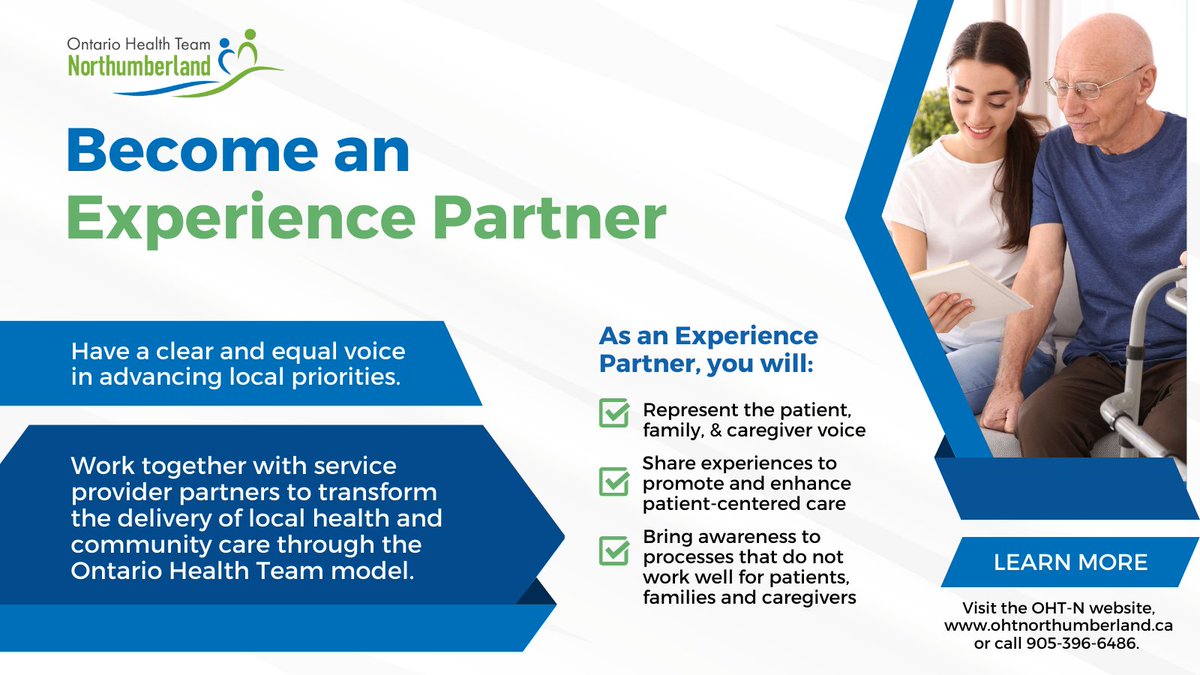 Ontario Health Team
Northumberland

Become an
Experience Partner

Have a clear and equal voice in advancing local priorities.

Work together with service provider partners to transform the delivery of local health and community care through the Ontario Health Team model.

As an Experience Partner, you will:

Represent the patient, family, & caregiver voice

Share experiences to promote and enhance patient-centered care

Bring awareness to processes that do not work well for patients, families and caregivers

LEARN MORE

Visit the OHT-N website, www.ohtnorthumberland.ca or call 905-396-6486.